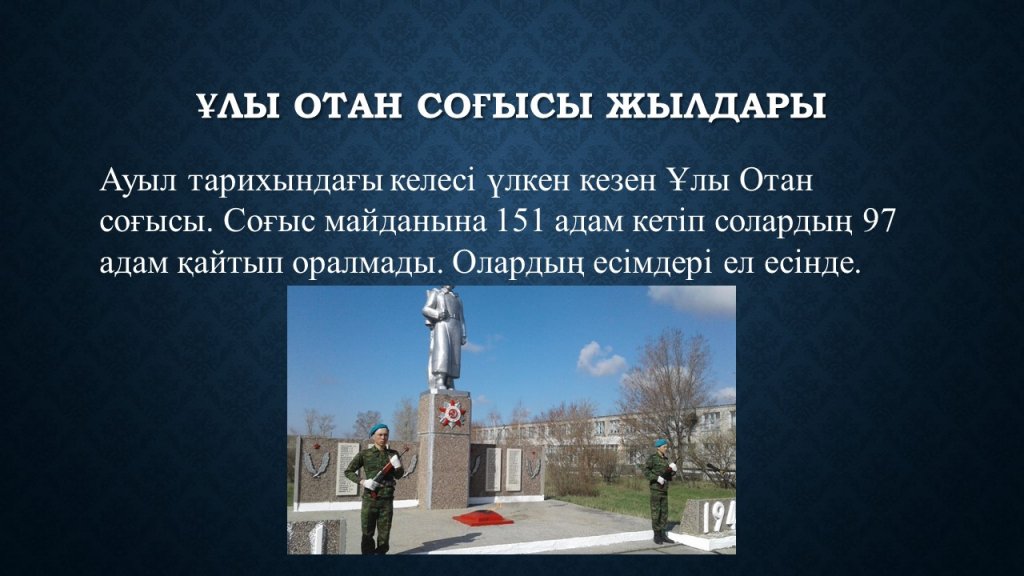 ҰЛЫ ОТАН СОҒЫСЫ ЖЫЛДАРЫ

Ауыл тарихындағы келесі үлкен кезен Ұлы Отан соғысы. Соғыс майданына 151 адам кетіп солардың 97 адам қайтып оралмады. Олардың есімдері ел есінде.

194